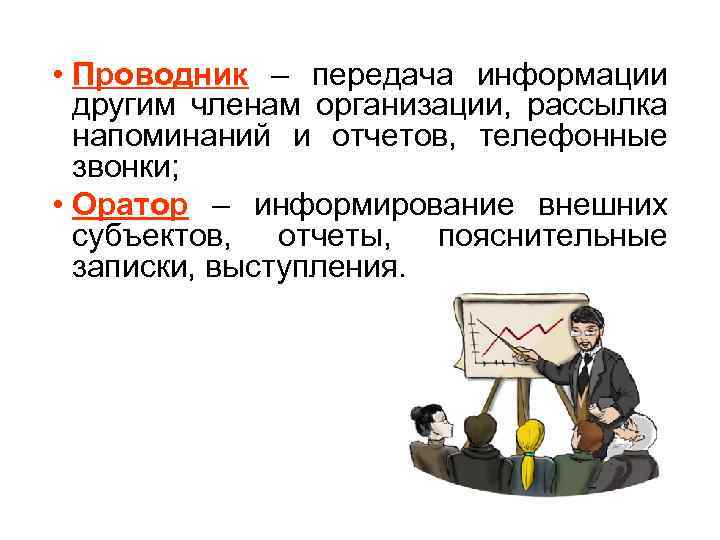 • Проводник – передача информации другим членам организации, рассылка напоминаний и отчетов, телефонные звонки;

• Оратор – информирование внешних субъектов, отчеты, пояснительные записки, выступления.